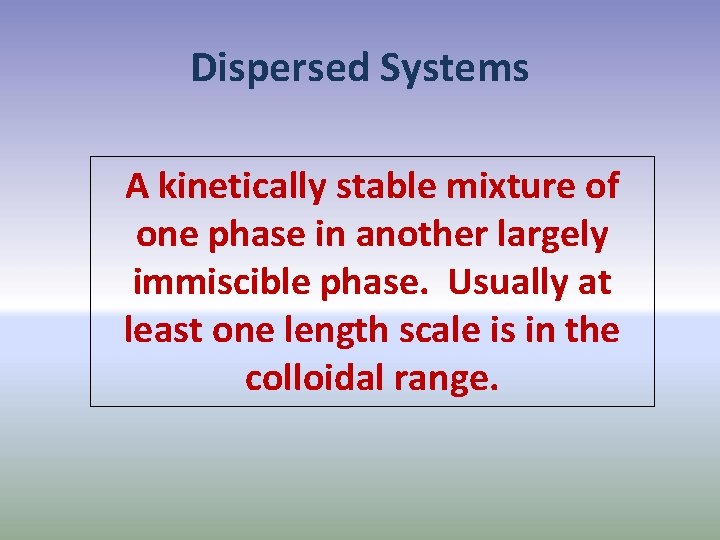 Dispersed Systems

A kinetically stable mixture of one phase in another largely immiscible phase. Usually at least one length scale is in the colloidal range.